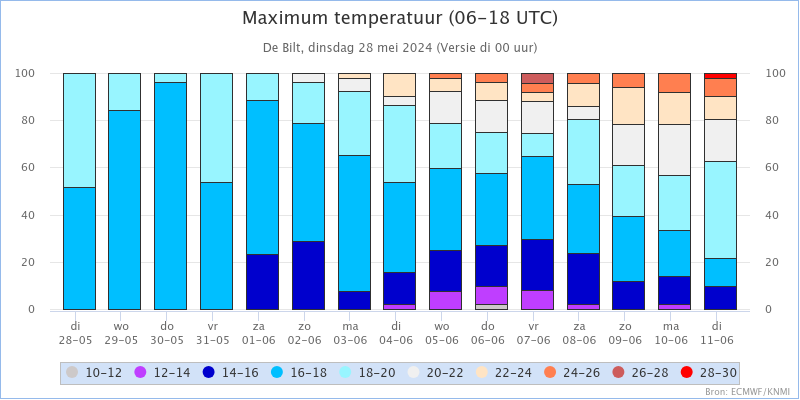 Maximum temperatuur (06-18 UTC)

De Bilt, dinsdag 28 mei 2024 (Versie di 00 uur)

100
80
60
40
20
0

100
80
60
40
20
0

di 28-05
wo 29-05
do 30-05
vr 31-05
za 01-06
zo 02-06
ma 03-06
di 04-06
wo 05-06
do 06-06
vr 07-06
za 08-06
zo 09-06
ma 10-06
di 11-06

10-12
12-14
14-16
16-18
18-20
20-22
22-24
24-26
26-28
28-30

Bron: ECMWF/KNMI